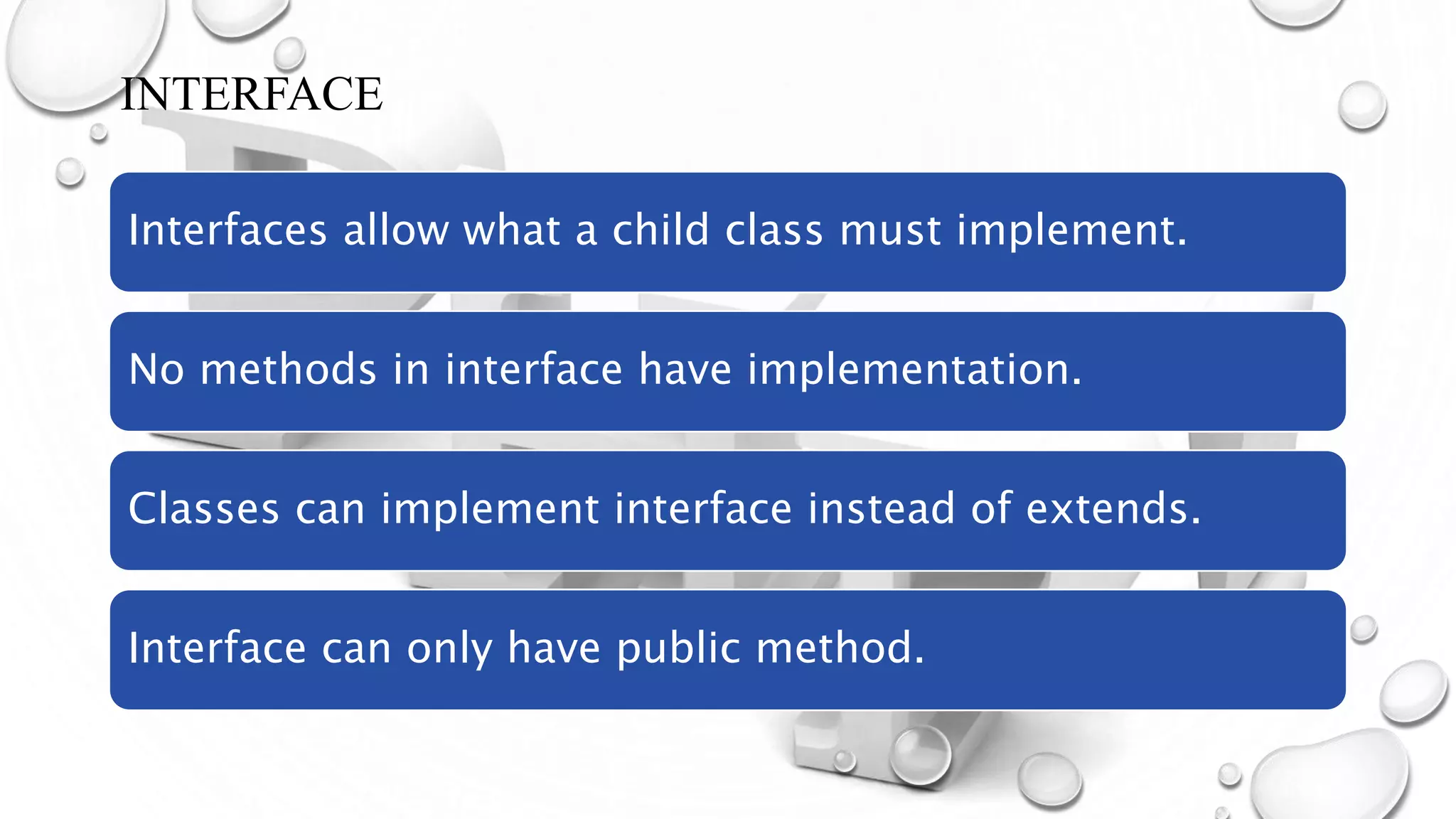 INTERFACE

Interfaces allow what a child class must implement.

No methods in interface have implementation.

Classes can implement interface instead of extends.

Interface can only have public method.